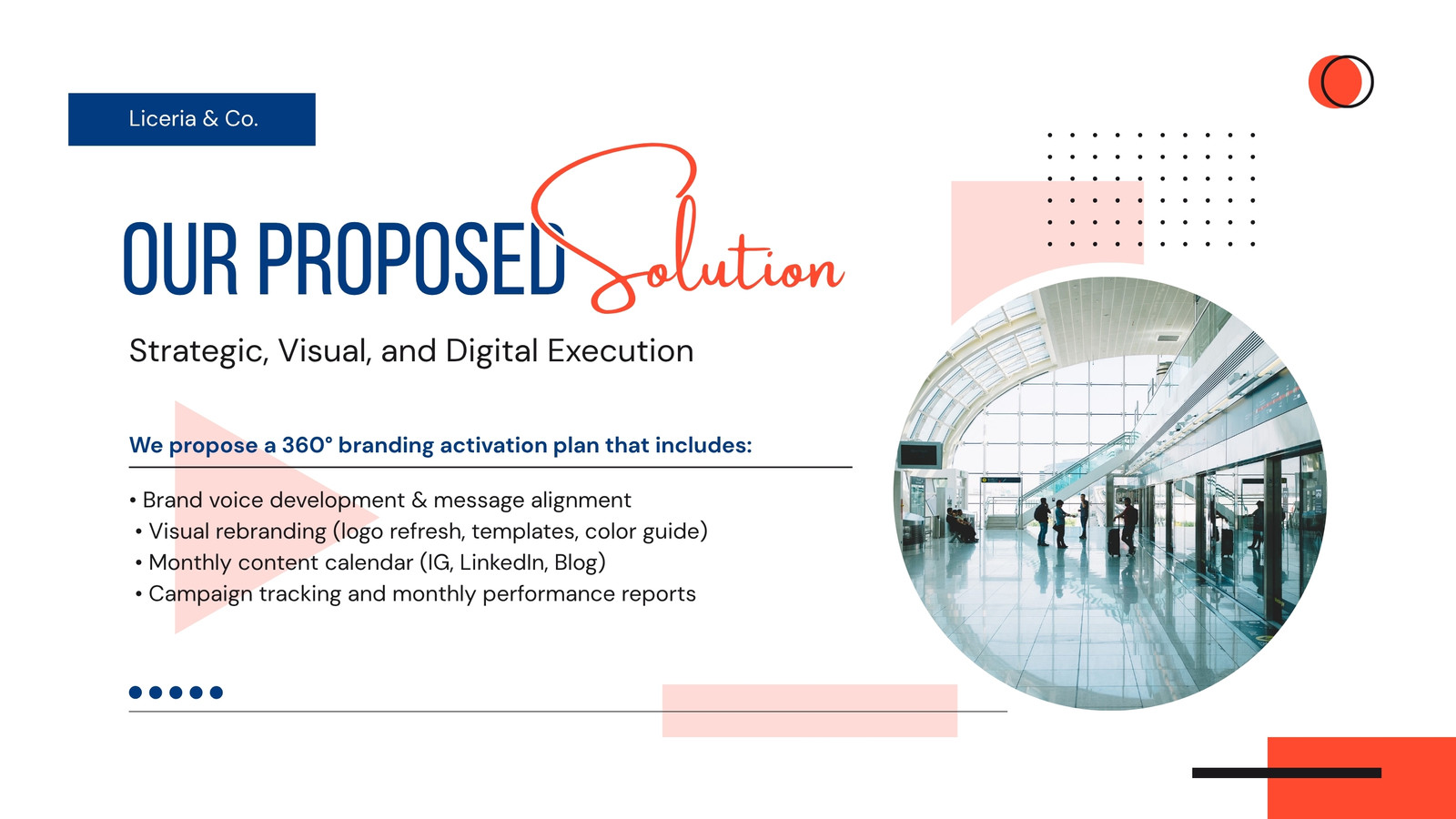 Liceria & Co.

OUR PROPOSED Solution

Strategic, Visual, and Digital Execution

We propose a 360° branding activation plan that includes:

• Brand voice development & message alignment
• Visual rebranding (logo refresh, templates, color guide)
• Monthly content calendar (IG, LinkedIn, Blog)
• Campaign tracking and monthly performance reports